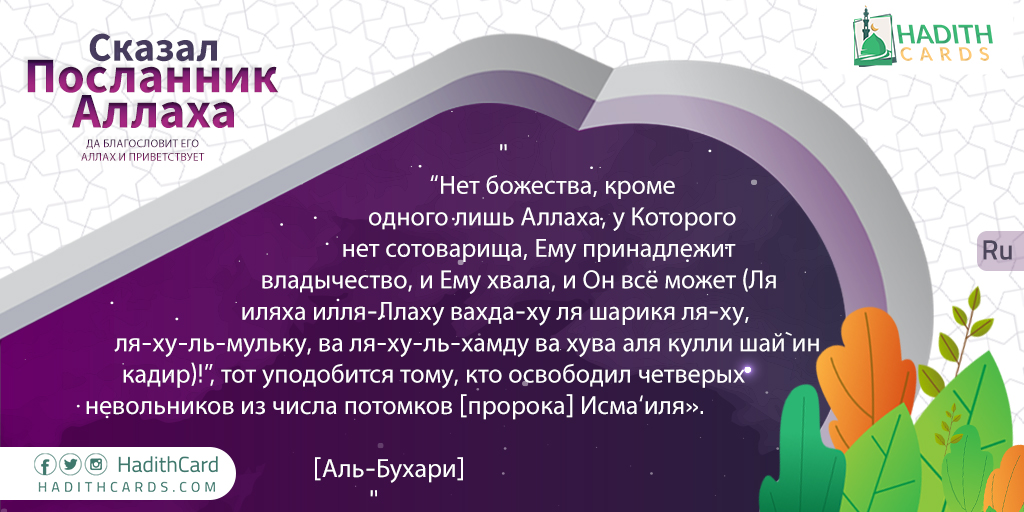 Сказал
Посланник
Аллаха
ДА БЛАГОСЛОВИТ ЕГО АЛЛАХ И ПРИВЕТСТВУЕТ

HADITH CARDS

Ru

"
“Нет божества, кроме одного лишь Аллаха, у Которого нет сотоварища, Ему принадлежит владычество, и Ему хвала, и Он всё может (Ля иляха илля-Ллаху вахда-ху ля шарикя ля-ху, ля-ху-ль-мульку, ва ля-ху-ль-хамду ва хува аля кулли шай`ин кадир)!”, тот уподобится тому, кто освободил четверых невольников из числа потомков [пророка] Исма‘иля».

[Аль-Бухари]
"

HadithCard
HADITHCARDS.COM